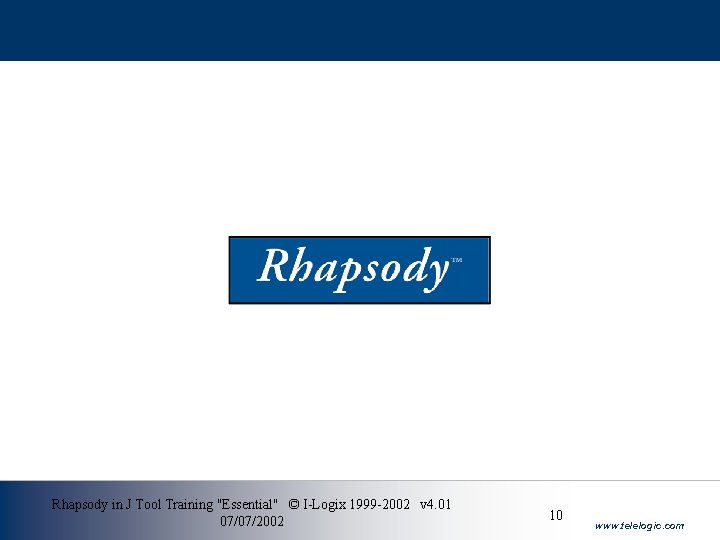 Rhapsody™

Rhapsody in J Tool Training "Essential" © I-Logix 1999-2002 v4.01 07/07/2002

10

www.telelogic.com